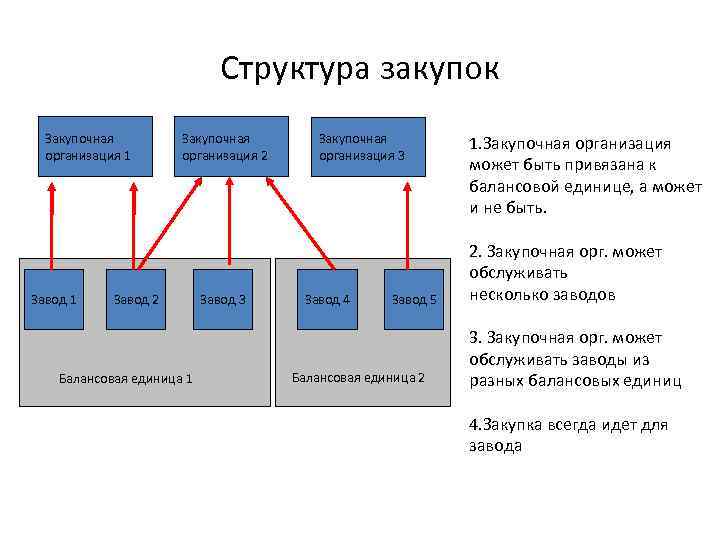 Структура закупок

Закупочная организация 1

Закупочная организация 2

Закупочная организация 3

Завод 1

Завод 2

Завод 3

Завод 4

Завод 5

Балансовая единица 1

Балансовая единица 2

1.Закупочная организация может быть привязана к балансовой единице, а может и не быть.

2. Закупочная орг. может обслуживать несколько заводов

3. Закупочная орг. может обслуживать заводы из разных балансовых единиц

4.Закупка всегда идет для завода